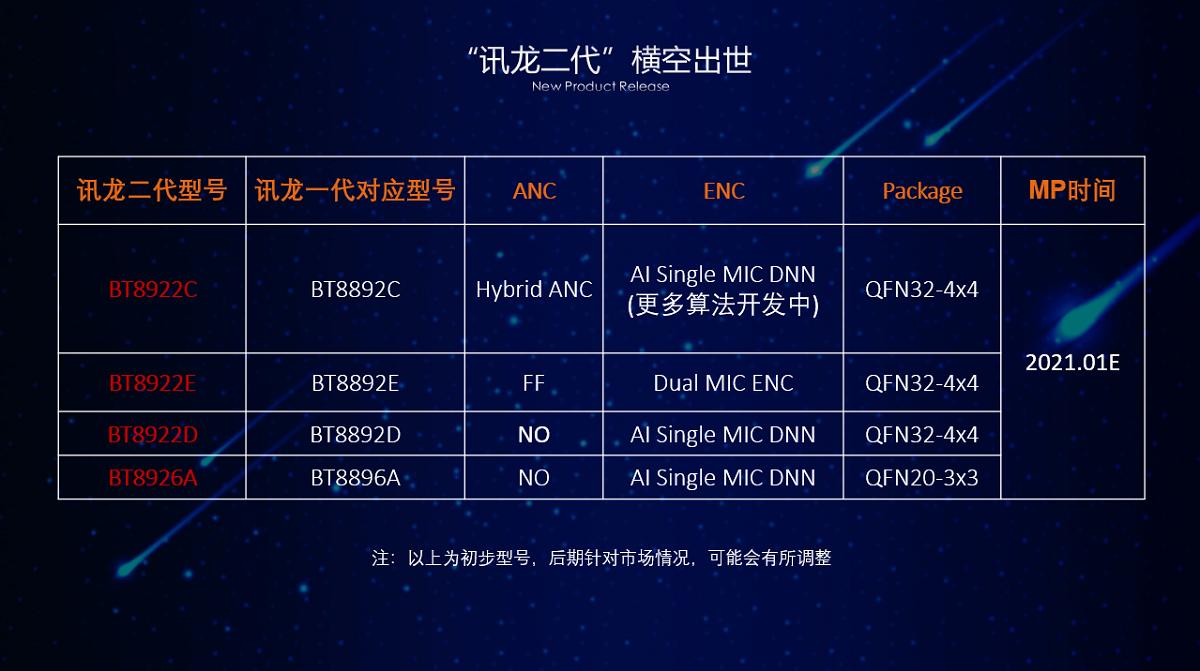 “讯龙二代”横空出世
New Product Release

| 讯龙二代型号 | 讯龙一代对应型号 | ANC | ENC | Package | MP时间 |
|---|---|---|---|---|---|
| BT8922C | BT8892C | Hybrid ANC | AI Single MIC DNN (更多算法开发中) | QFN32-4x4 | 2021.01E |
| BT8922E | BT8892E | FF | Dual MIC ENC | QFN32-4x4 | |
| BT8922D | BT8892D | NO | AI Single MIC DNN | QFN32-4x4 | |
| BT8926A | BT8896A | NO | AI Single MIC DNN | QFN20-3x3 | |

注：以上为初步型号，后期针对市场情况，可能会有所调整